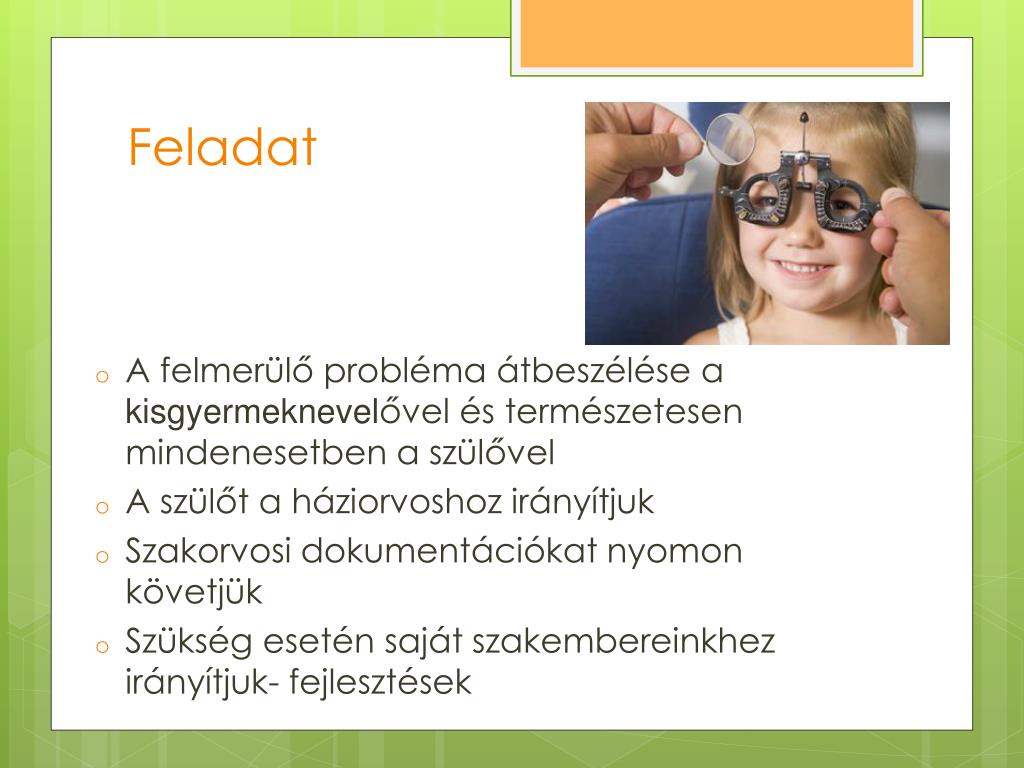 Feladat

o A felmerülő probléma átbeszélése a kisgyermeknevelővel és természetesen mindenesetben a szülővel
o A szülőt a háziorvoshoz irányítjuk
o Szakorvosi dokumentációkat nyomon követjük
o Szükség esetén saját szakembereinkhez irányítjuk- fejlesztések